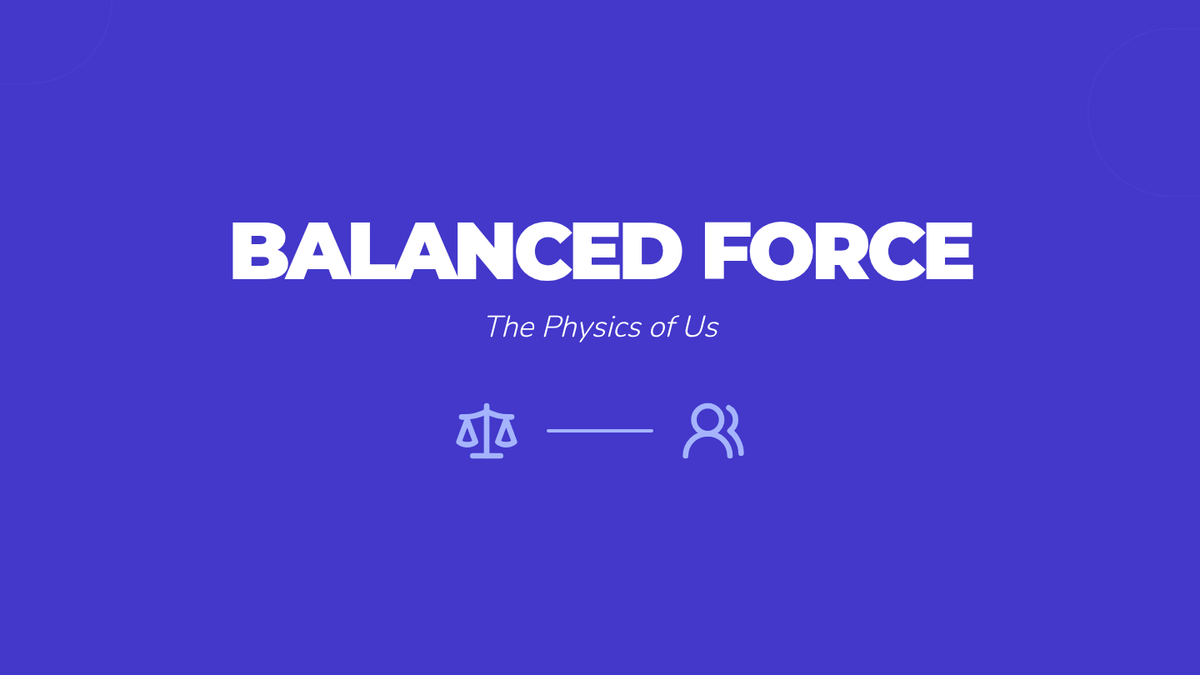 BALANCED FORCE

The Physics of Us